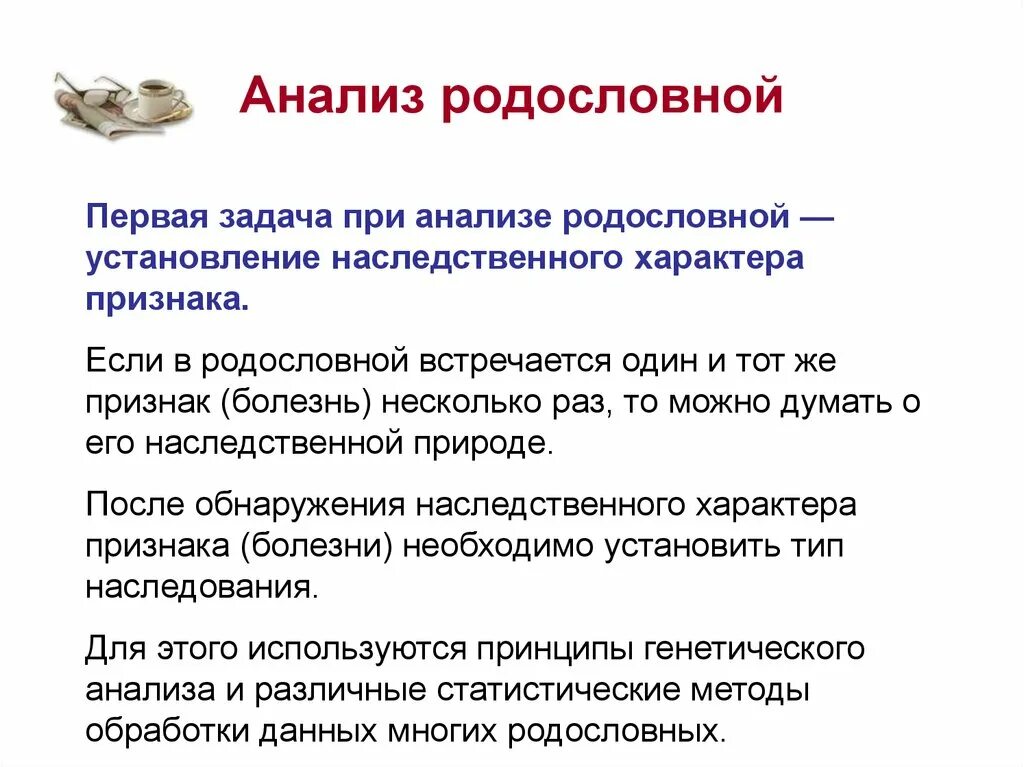 Анализ родословной

Первая задача при анализе родословной — установление наследственного характера признака.

Если в родословной встречается один и тот же признак (болезнь) несколько раз, то можно думать о его наследственной природе.

После обнаружения наследственного характера признака (болезни) необходимо установить тип наследования.

Для этого используются принципы генетического анализа и различные статистические методы обработки данных многих родословных.